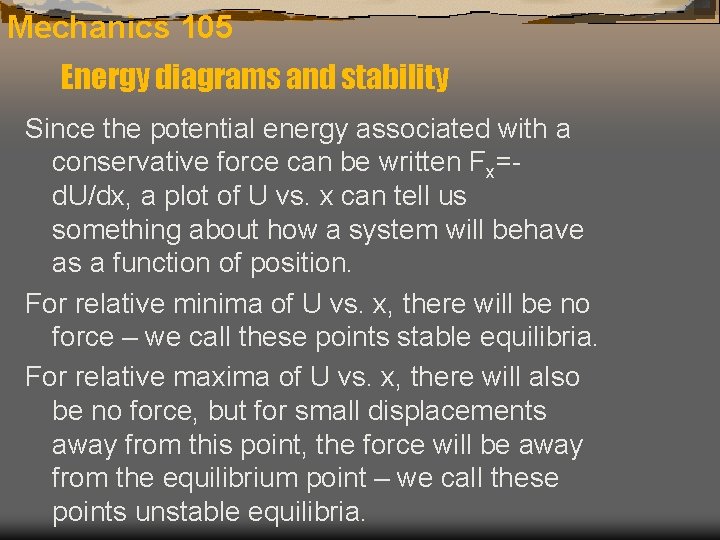 Mechanics 105

Energy diagrams and stability

Since the potential energy associated with a conservative force can be written $F_x$=-dU/dx, a plot of U vs. x can tell us something about how a system will behave as a function of position.

For relative minima of U vs. x, there will be no force – we call these points stable equilibria.

For relative maxima of U vs. x, there will also be no force, but for small displacements away from this point, the force will be away from the equilibrium point – we call these points unstable equilibria.